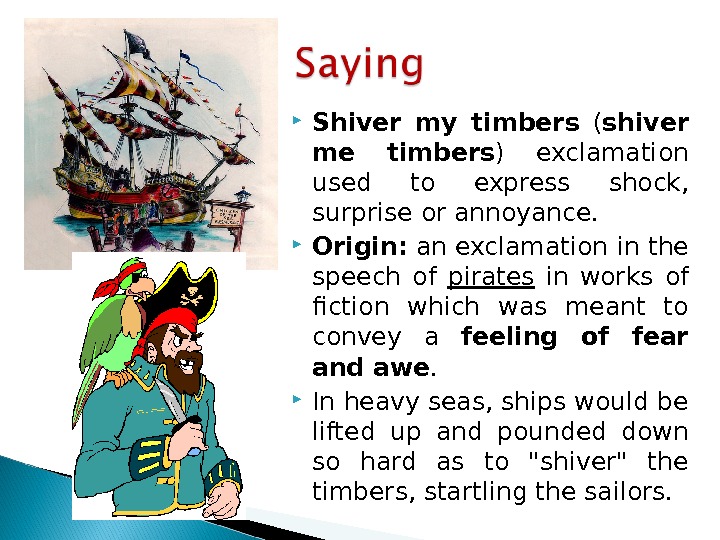 Saying

Shiver my timbers (shiver me timbers) exclamation used to express shock, surprise or annoyance.

Origin: an exclamation in the speech of pirates in works of fiction which was meant to convey a feeling of fear and awe.

In heavy seas, ships would be lifted up and pounded down so hard as to "shiver" the timbers, startling the sailors.